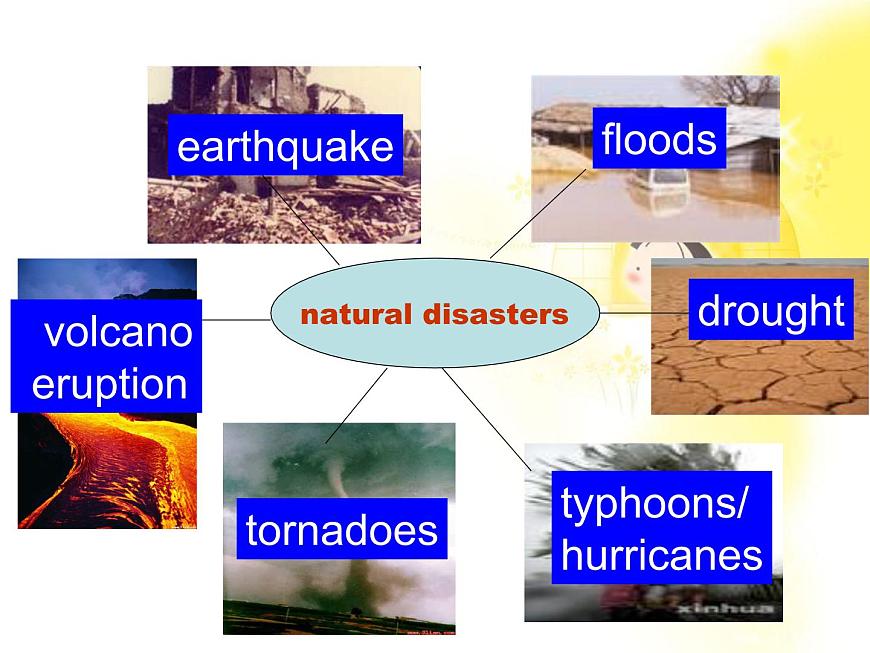 earthquake

floods

volcano eruption

natural disasters

drought

tornadoes

typhoons/ hurricanes

xinhua